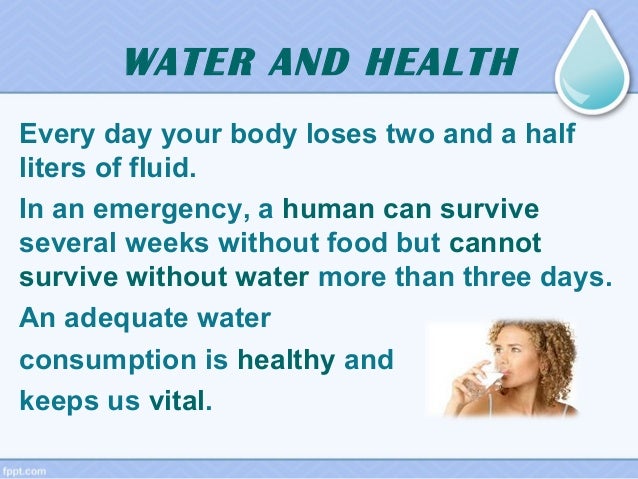 WATER AND HEALTH

Every day your body loses two and a half liters of fluid.

In an emergency, a human can survive several weeks without food but cannot survive without water more than three days.

An adequate water consumption is healthy and keeps us vital.

fppt.com